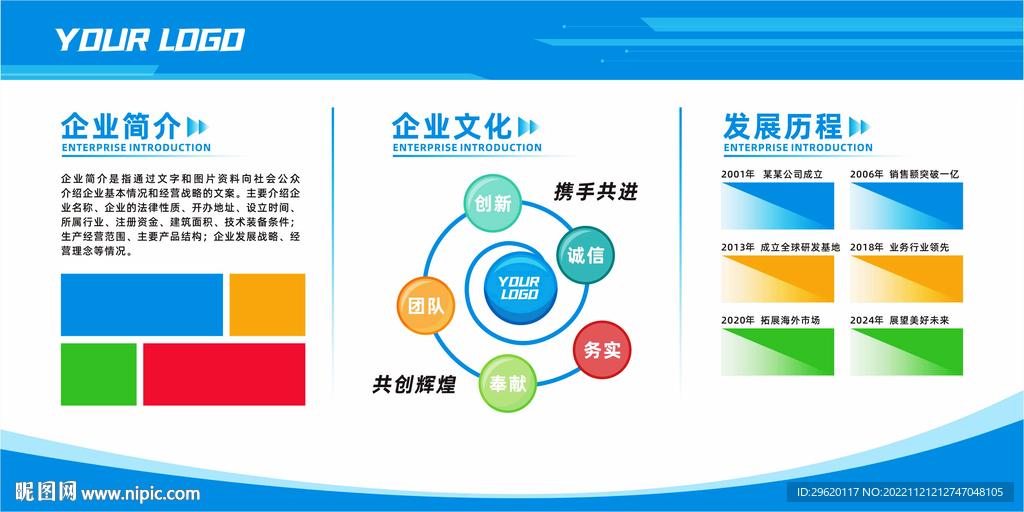 YOUR LOGO

企业简介
ENTERPRISE INTRODUCTION

企业简介是指通过文字和图片资料向社会公众介绍企业基本情况和经营战略的文案。主要介绍企业名称、企业的法律性质、开办地址、设立时间、所属行业、注册资金、建筑面积、技术装备条件；生产经营范围、主要产品结构；企业发展战略、经营理念等情况。

企业文化
ENTERPRISE INTRODUCTION

携手共进
创新
诚信
YOUR LOGO
团队
务实
奉献
共创辉煌

发展历程
ENTERPRISE INTRODUCTION

2001年 某某公司成立
2006年 销售额突破一亿
2013年 成立全球研发基地
2018年 业务行业领先
2020年 拓展海外市场
2024年 展望美好未来

昵图网 www.nipic.com
ID:29620117 NO:20221121212747048105